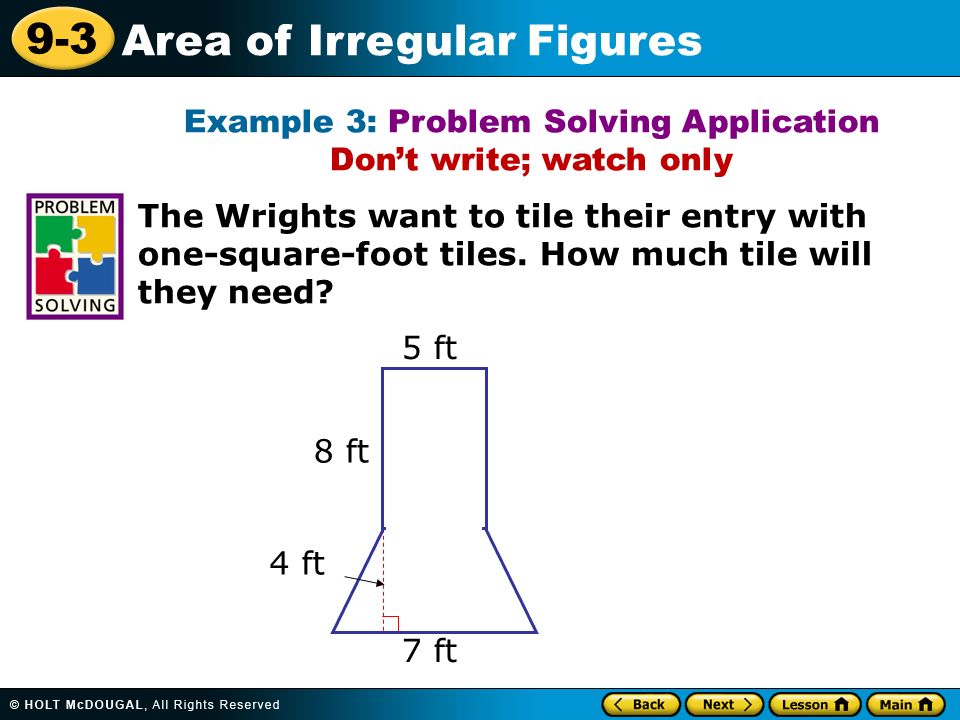 9-3 Area of Irregular Figures

Example 3: Problem Solving Application
Don't write; watch only

PROBLEM SOLVING

The Wrights want to tile their entry with one-square-foot tiles. How much tile will they need?

5 ft

8 ft

4 ft

7 ft

© HOLT McDOUGAL, All Rights Reserved

Back Next Lesson Main